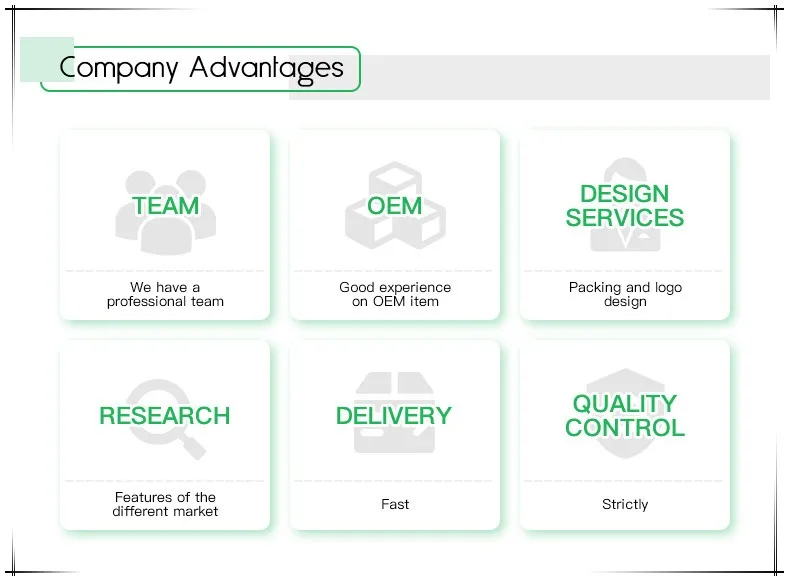 Company Advantages

TEAM

We have a professional team

OEM

Good experience on OEM item

DESIGN SERVICES

Packing and logo design

RESEARCH

Features of the different market

DELIVERY

Fast

QUALITY CONTROL

Strictly